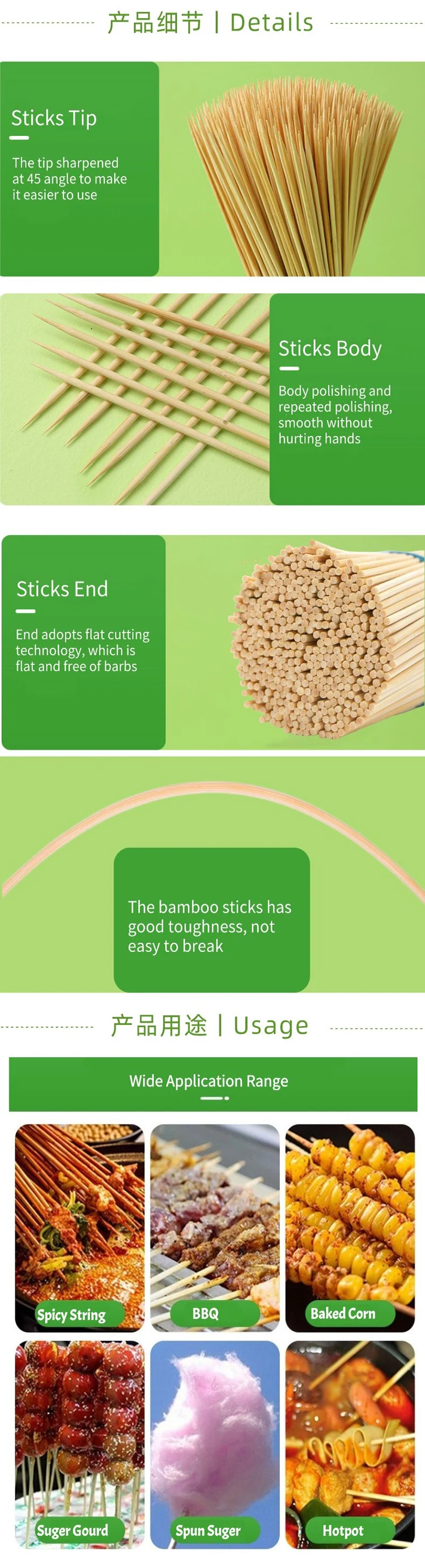 产品细节 | Details

Sticks Tip

The tip sharpened at 45 angle to make it easier to use

Sticks Body

Body polishing and repeated polishing, smooth without hurting hands

Sticks End

End adopts flat cutting technology, which is flat and free of barbs

The bamboo sticks has good toughness, not easy to break

产品用途 | Usage

Wide Application Range

Spicy String

BBQ

Baked Corn

Suger Gourd

Spun Suger

Hotpot